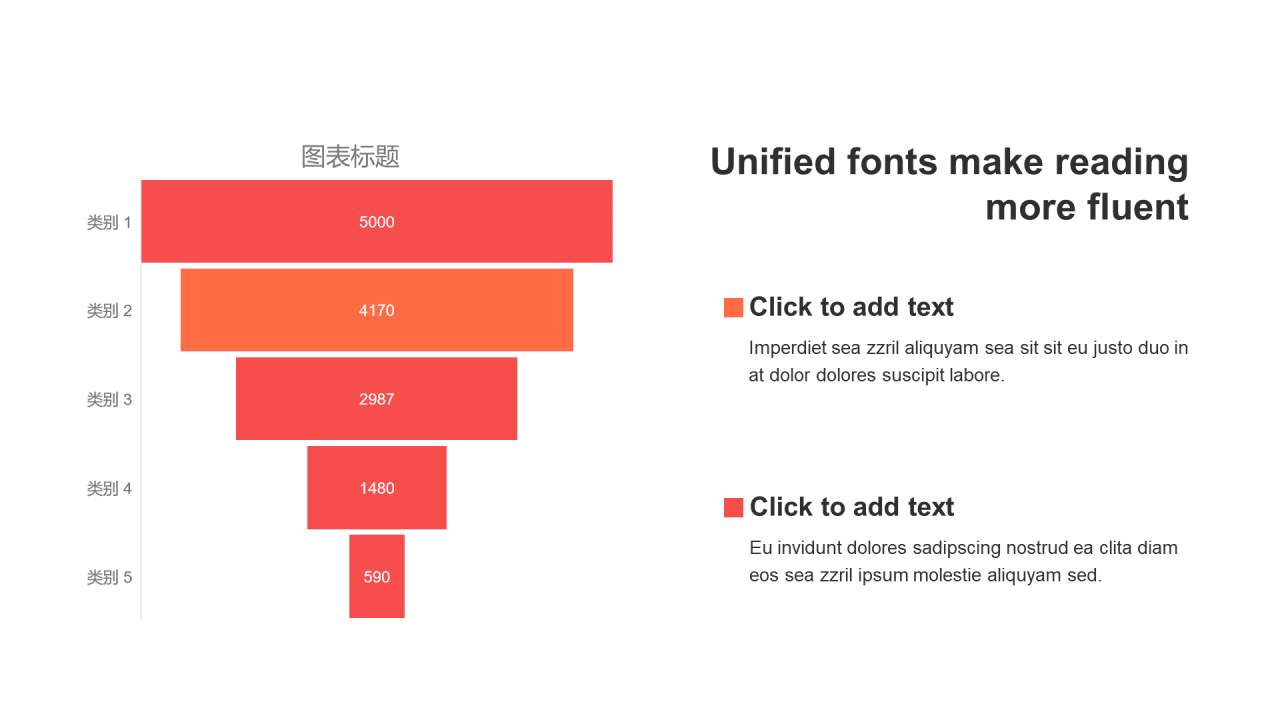 图表标题

类别 1
5000

类别 2
4170

类别 3
2987

类别 4
1480

类别 5
590

Unified fonts make reading more fluent

Click to add text

Imperdiet sea zzril aliquyam sea sit sit eu justo duo in at dolor dolores suscipit labore.

Click to add text

Eu invidunt dolores sadipscing nostrud ea clita diam eos sea zzril ipsum molestie aliquyam sed.